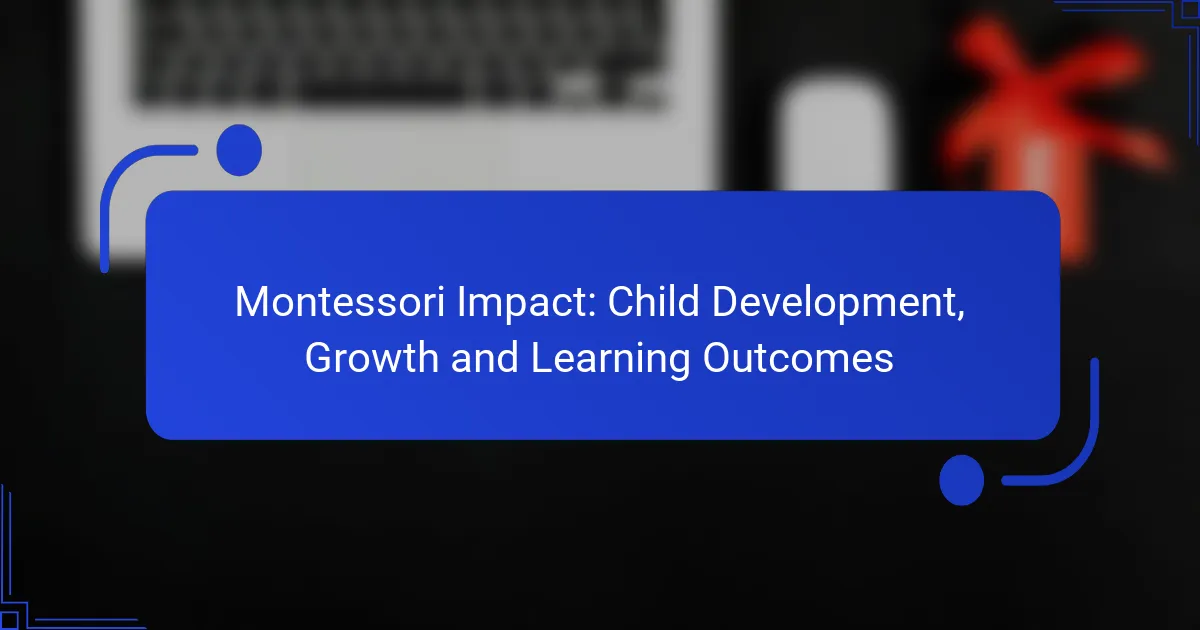 Montessori Impact: Child Development, Growth and Learning Outcomes